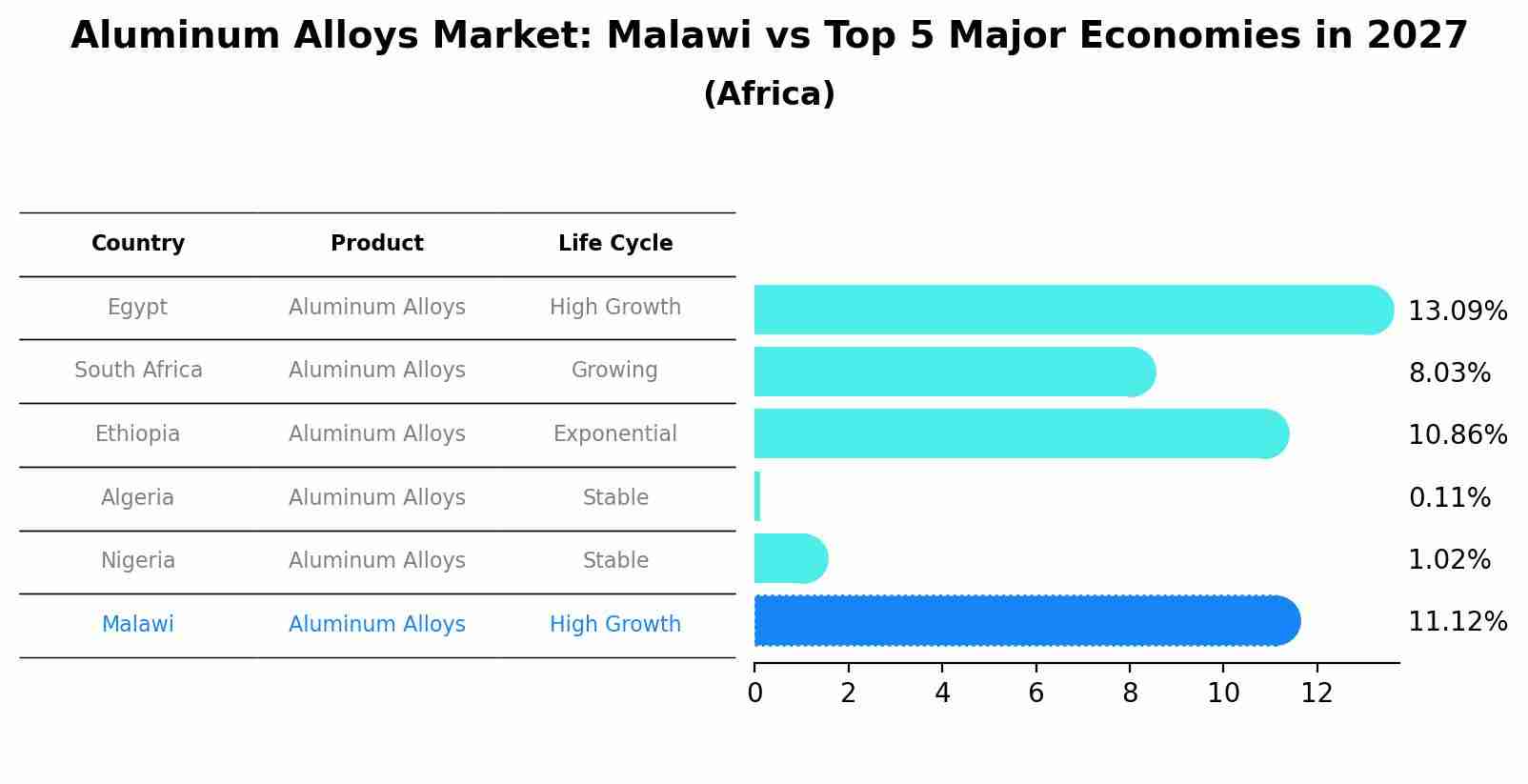 Aluminum Alloys Market: Malawi vs Top 5 Major Economies in 2027
(Africa)

| Country | Product | Life Cycle |
|---|---|---|
| Egypt | Aluminum Alloys | High Growth |
| South Africa | Aluminum Alloys | Growing |
| Ethiopia | Aluminum Alloys | Exponential |
| Algeria | Aluminum Alloys | Stable |
| Nigeria | Aluminum Alloys | Stable |
| Malawi | Aluminum Alloys | High Growth |

13.09%
8.03%
10.86%
0.11%
1.02%
11.12%

0 2 4 6 8 10 12